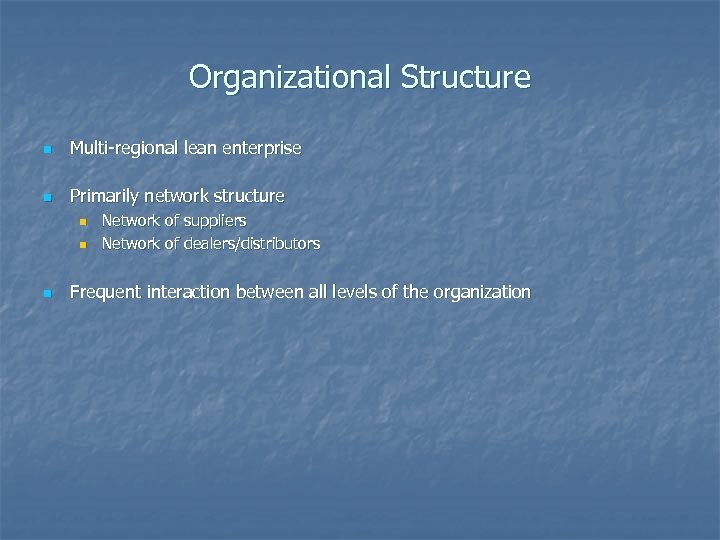 Organizational Structure

- Multi-regional lean enterprise

- Primarily network structure
  - Network of suppliers
  - Network of dealers/distributors

- Frequent interaction between all levels of the organization